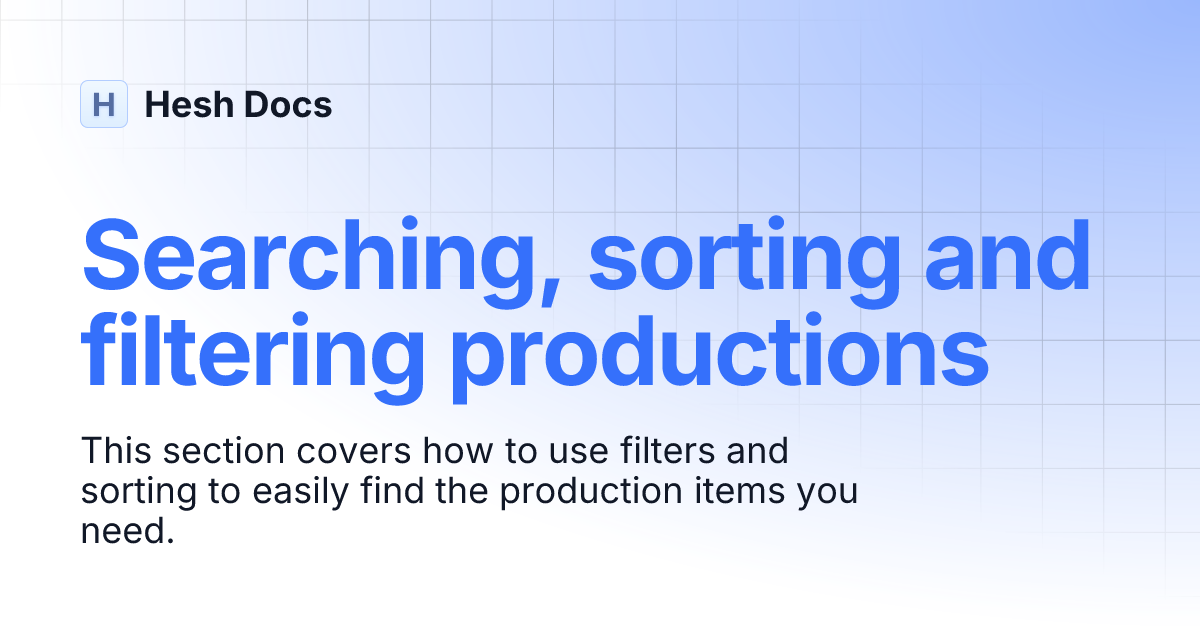 H Hesh Docs

Searching, sorting and filtering productions

This section covers how to use filters and sorting to easily find the production items you need.